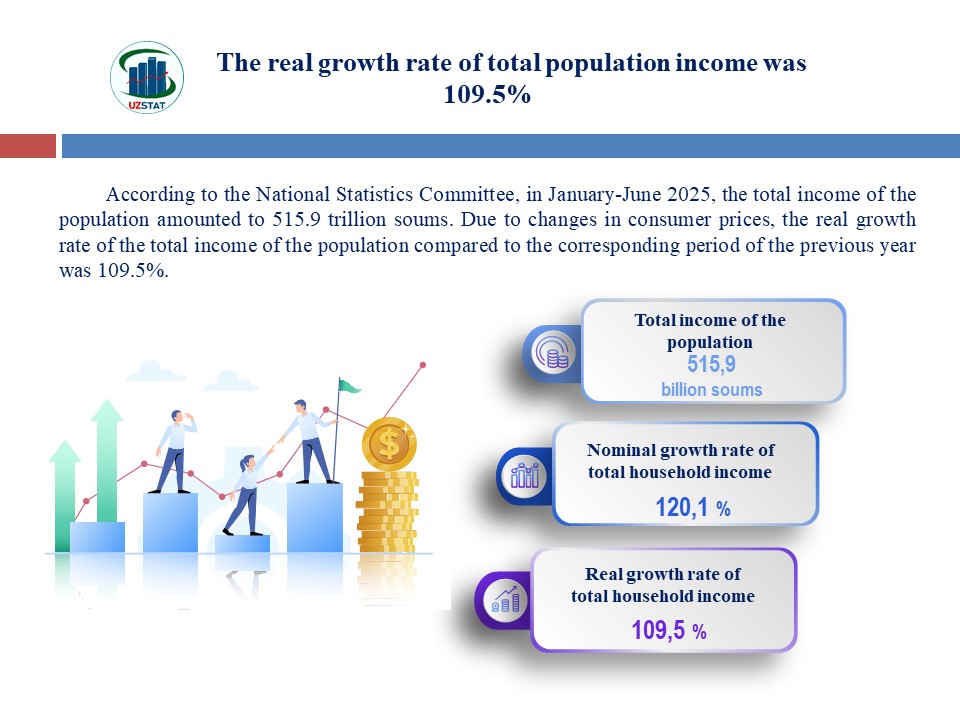 UZSTAT

The real growth rate of total population income was 109.5%

According to the National Statistics Committee, in January-June 2025, the total income of the population amounted to 515.9 trillion soums. Due to changes in consumer prices, the real growth rate of the total income of the population compared to the corresponding period of the previous year was 109.5%.

Total income of the population
515,9
billion soums

Nominal growth rate of total household income
120,1 %

Real growth rate of total household income
109,5 %